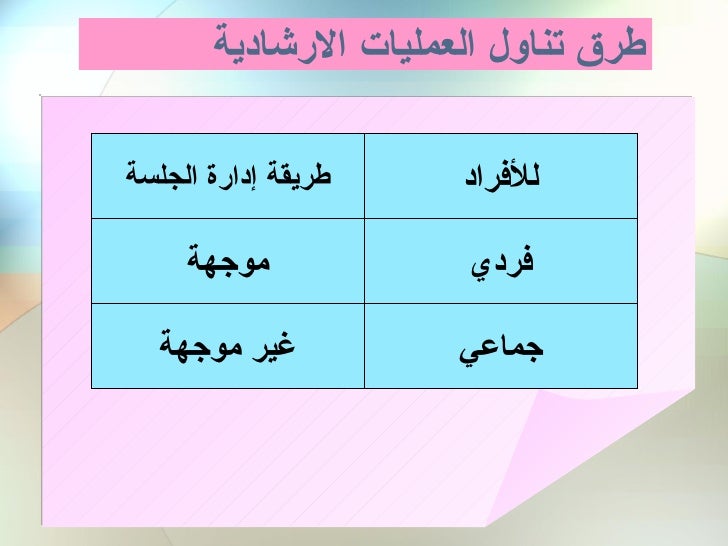 طرق تناول العمليات الارشادية

| للأفراد | طريقة إدارة الجلسة |
|---|---|
| فردي | موجهة |
| جماعي | غير موجهة |